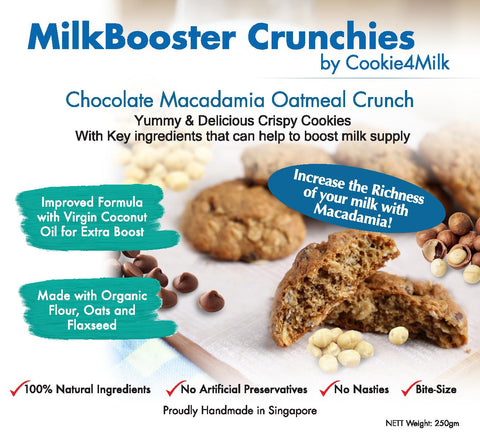 MilkBooster Crunchies
by Cookie4Milk

Chocolate Macadamia Oatmeal Crunch
Yummy & Delicious Crispy Cookies
With Key ingredients that can help to boost milk supply

Increase the Richness of your milk with Macadamia!

Improved Formula with Virgin Coconut Oil for Extra Boost

Made with Organic Flour, Oats and Flaxseed

100% Natural Ingredients  No Artificial Preservatives  No Nasties  Bite-Size

Proudly Handmade in Singapore

NETT Weight: 250gm